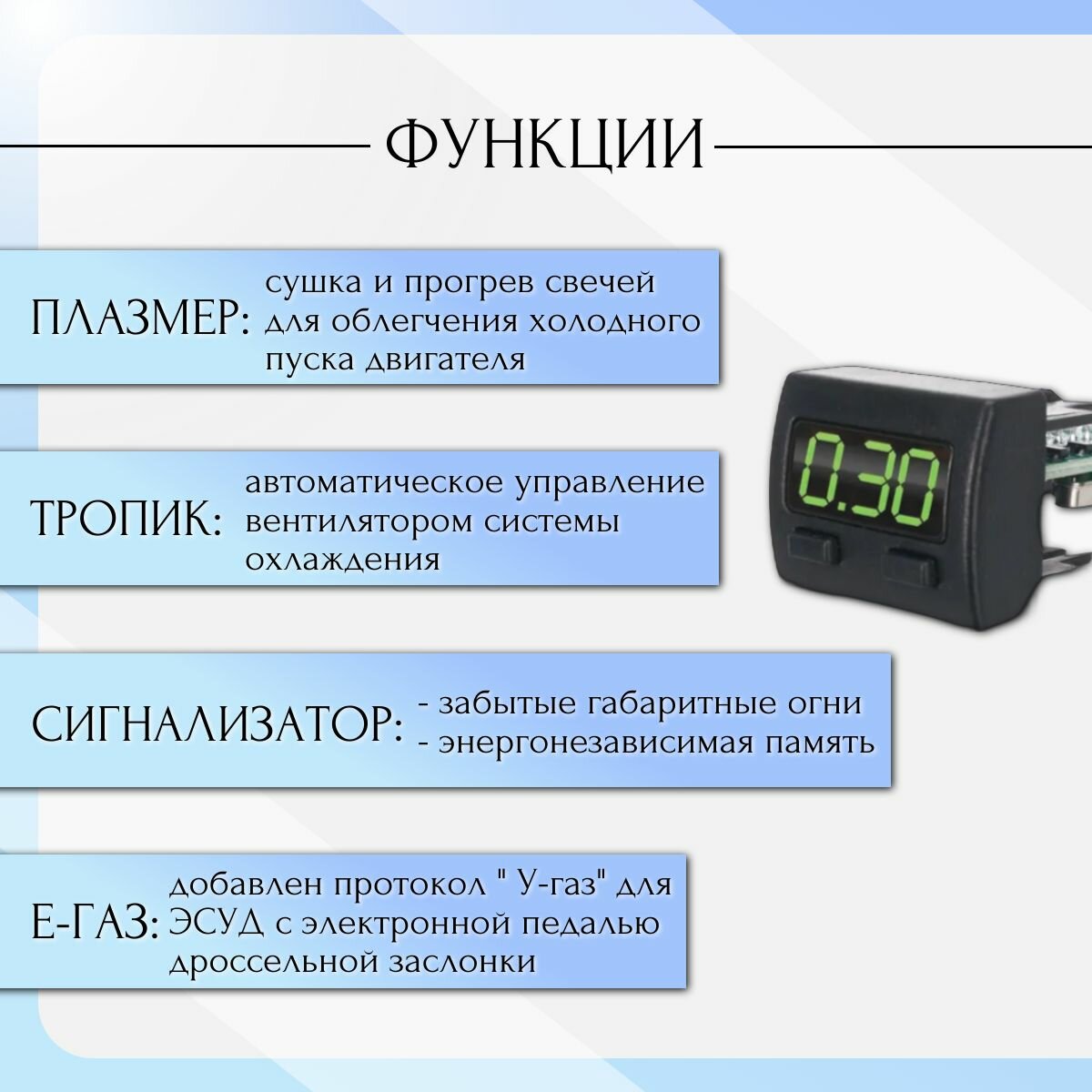 ФУНКЦИИ

ПЛАЗМЕР: сушка и прогрев свечей для облегчения холодного пуска двигателя

ТРОПИК: автоматическое управление вентилятором системы охлаждения

0.30

СИГНАЛИЗАТОР: - забытые габаритные огни
- энергонезависимая память

Е-ГАЗ: добавлен протокол " У-газ" для ЭСУД с электронной педалью дроссельной заслонки